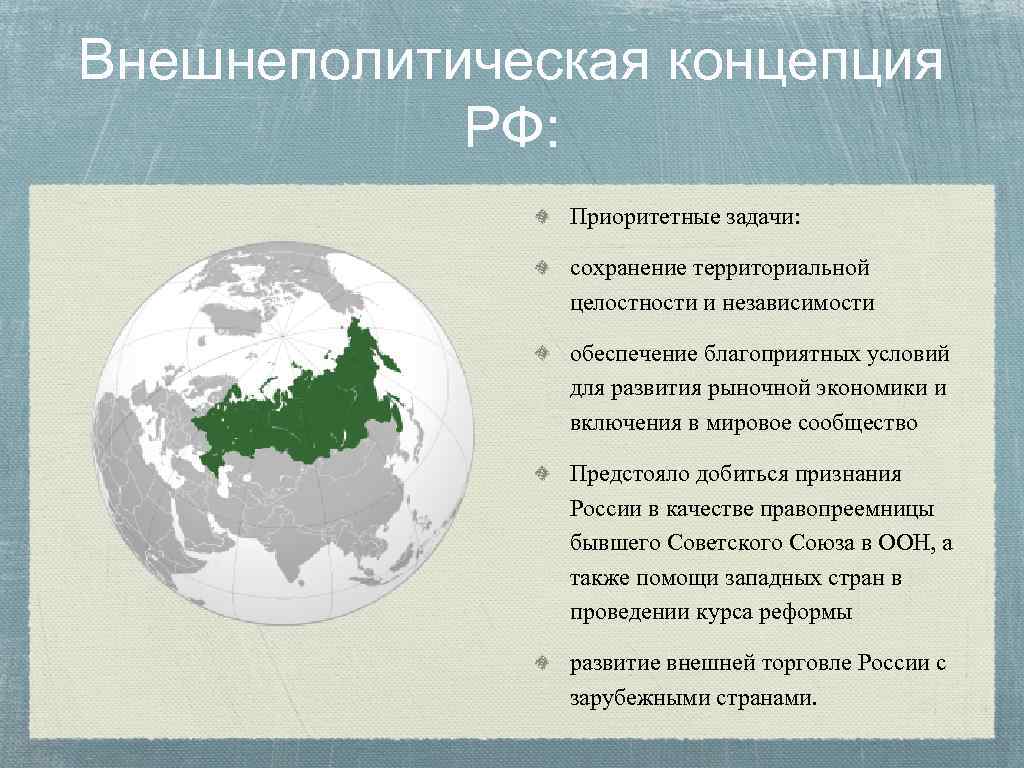 Внешнеполитическая концепция РФ:

Приоритетные задачи:

сохранение территориальной целостности и независимости

обеспечение благоприятных условий для развития рыночной экономики и включения в мировое сообщество

Предстояло добиться признания России в качестве правопреемницы бывшего Советского Союза в ООН, а также помощи западных стран в проведении курса реформы

развитие внешней торговле России с зарубежными странами.